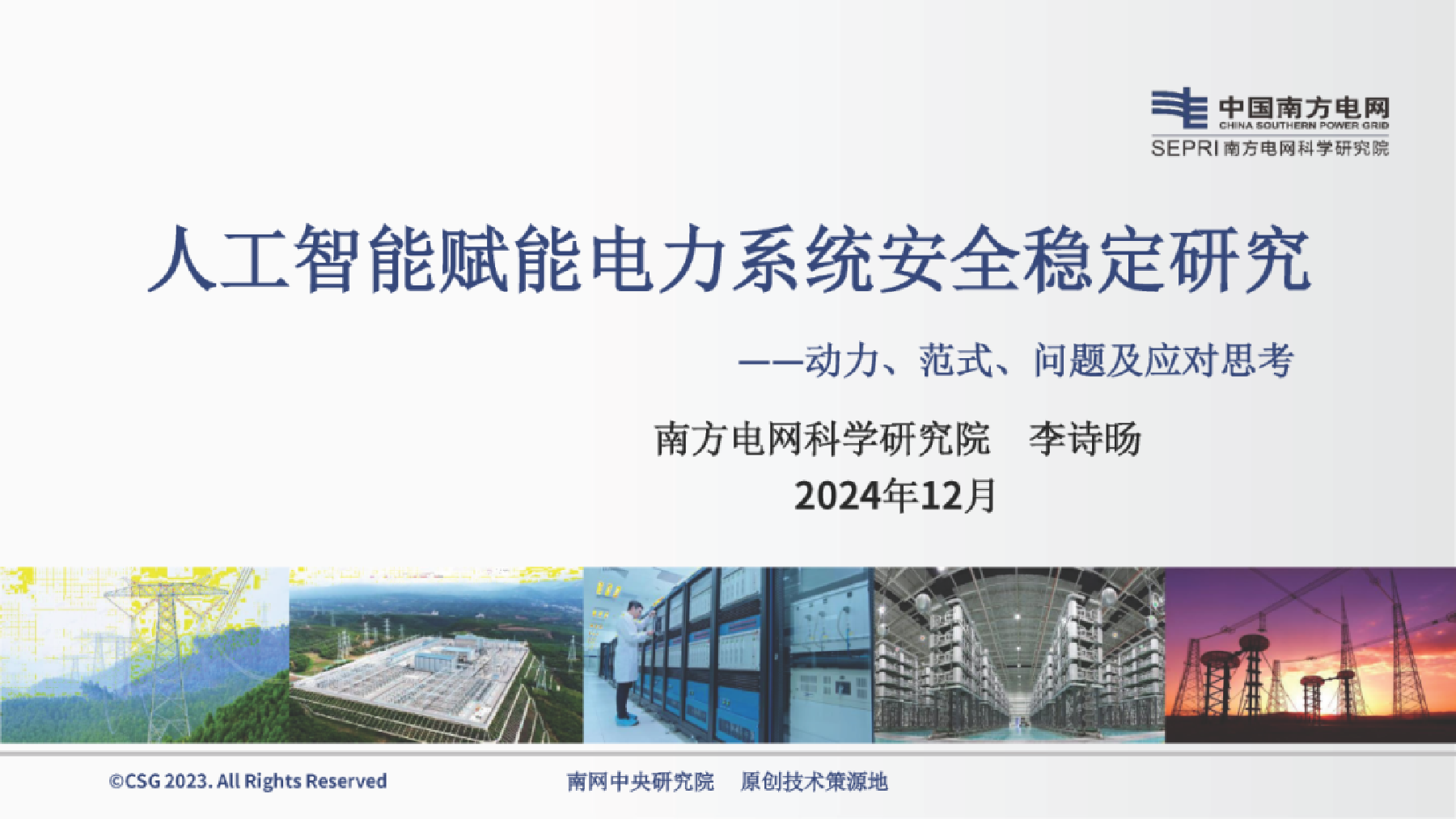 中国南方电网
CHINA SOUTHERN POWER GRID
SEPRI 南方电网科学研究院

人工智能赋能电力系统安全稳定研究

——动力、范式、问题及应对思考

南方电网科学研究院 李诗旸
2024年12月

©CSG 2023. All Rights Reserved

南网中央研究院 原创技术策源地